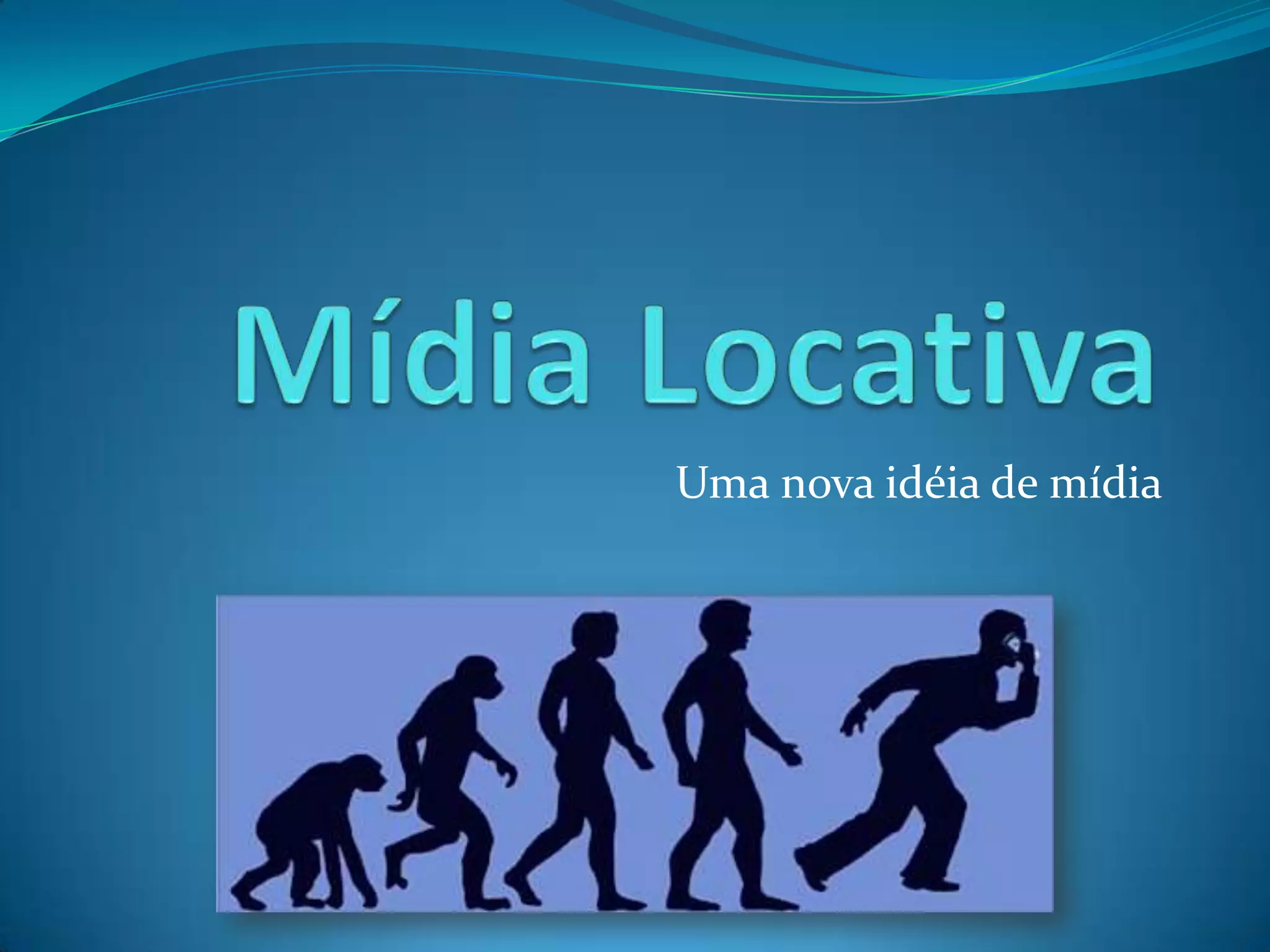 Mídia Locativa

Uma nova idéia de mídia